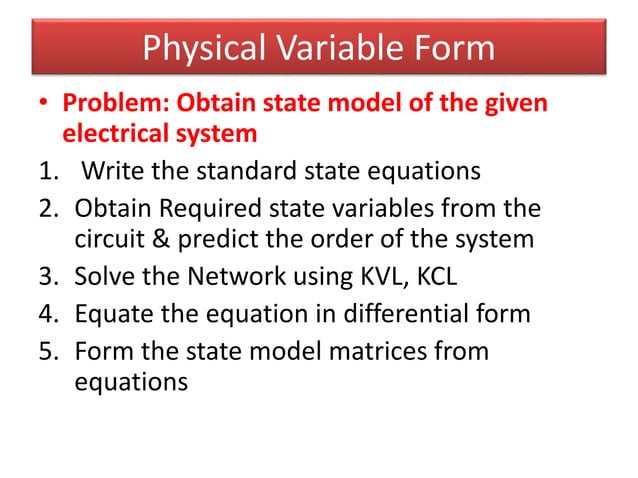 Physical Variable Form

• Problem: Obtain state model of the given electrical system

1. Write the standard state equations
2. Obtain Required state variables from the circuit & predict the order of the system
3. Solve the Network using KVL, KCL
4. Equate the equation in differential form
5. Form the state model matrices from equations